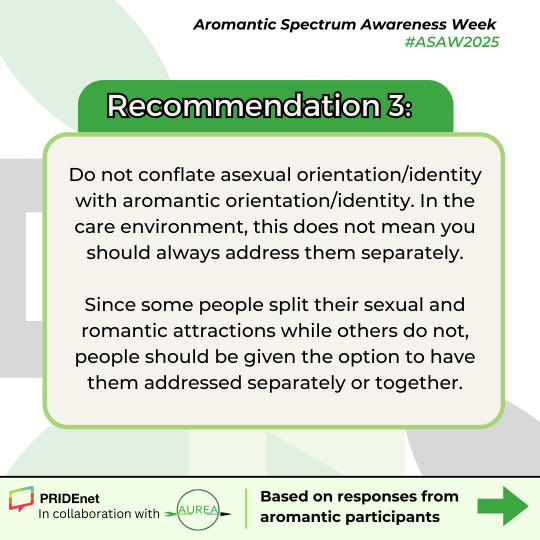 Aromantic Spectrum Awareness Week
#ASAW2025

Recommendation 3:

Do not conflate asexual orientation/identity with aromantic orientation/identity. In the care environment, this does not mean you should always address them separately.

Since some people split their sexual and romantic attractions while others do not, people should be given the option to have them addressed separately or together.

PRIDEnet
In collaboration with AUREA

Based on responses from aromantic participants